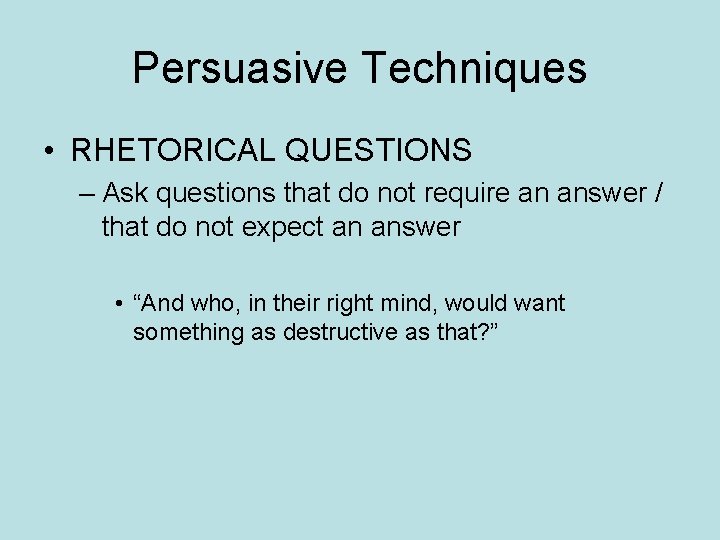 Persuasive Techniques

• RHETORICAL QUESTIONS

– Ask questions that do not require an answer / that do not expect an answer

• “And who, in their right mind, would want something as destructive as that?”